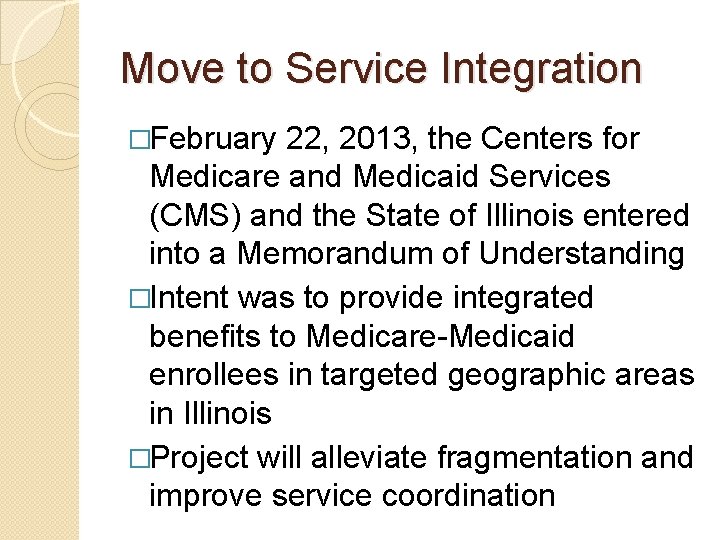 Move to Service Integration

□February 22, 2013, the Centers for Medicare and Medicaid Services (CMS) and the State of Illinois entered into a Memorandum of Understanding

□Intent was to provide integrated benefits to Medicare-Medicaid enrollees in targeted geographic areas in Illinois

□Project will alleviate fragmentation and improve service coordination